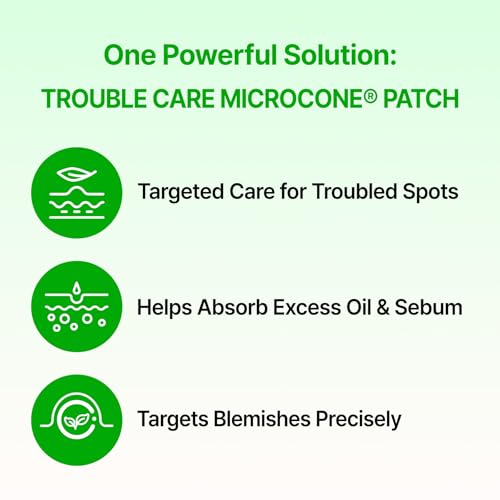 One Powerful Solution:
TROUBLE CARE MICROCONE® PATCH

Targeted Care for Troubled Spots

Helps Absorb Excess Oil & Sebum

Targets Blemishes Precisely